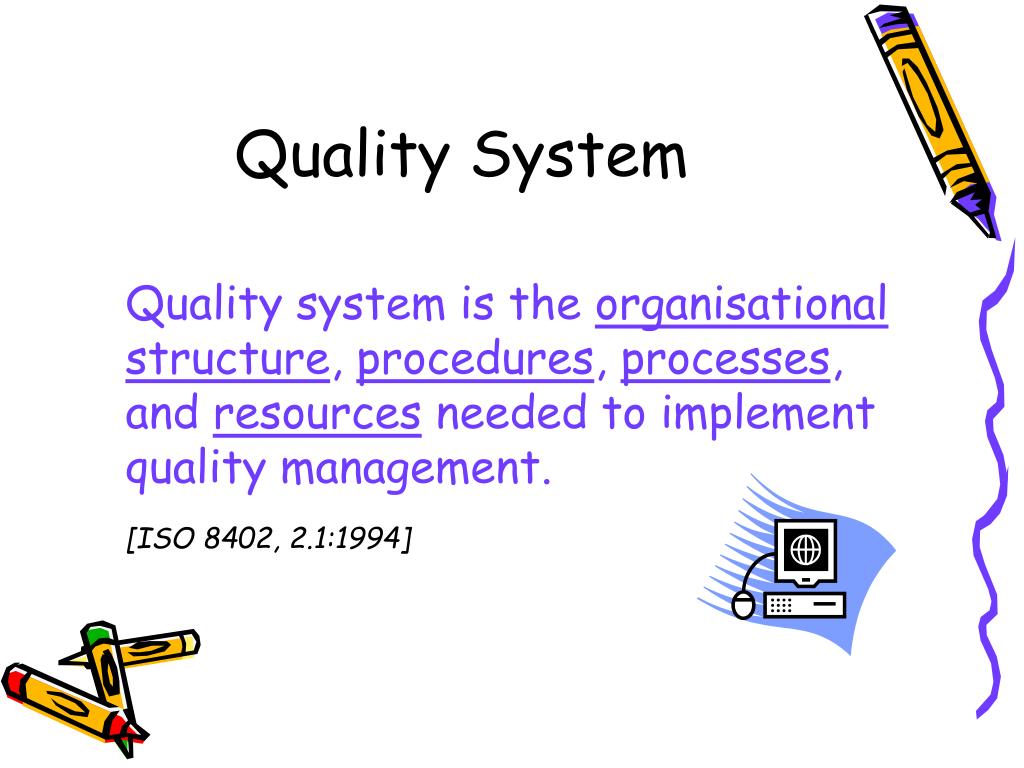 Quality System

Quality system is the organisational structure, procedures, processes, and resources needed to implement quality management.

[ISO 8402, 2.1:1994]